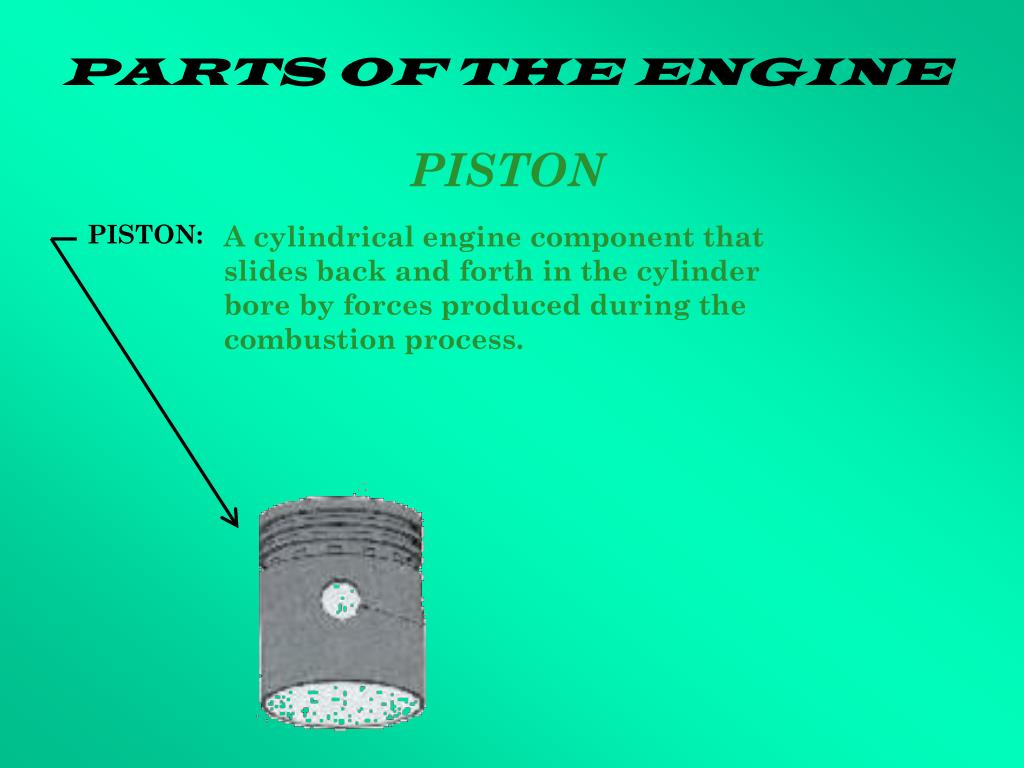 PARTS OF THE ENGINE

PISTON

PISTON: A cylindrical engine component that slides back and forth in the cylinder bore by forces produced during the combustion process.